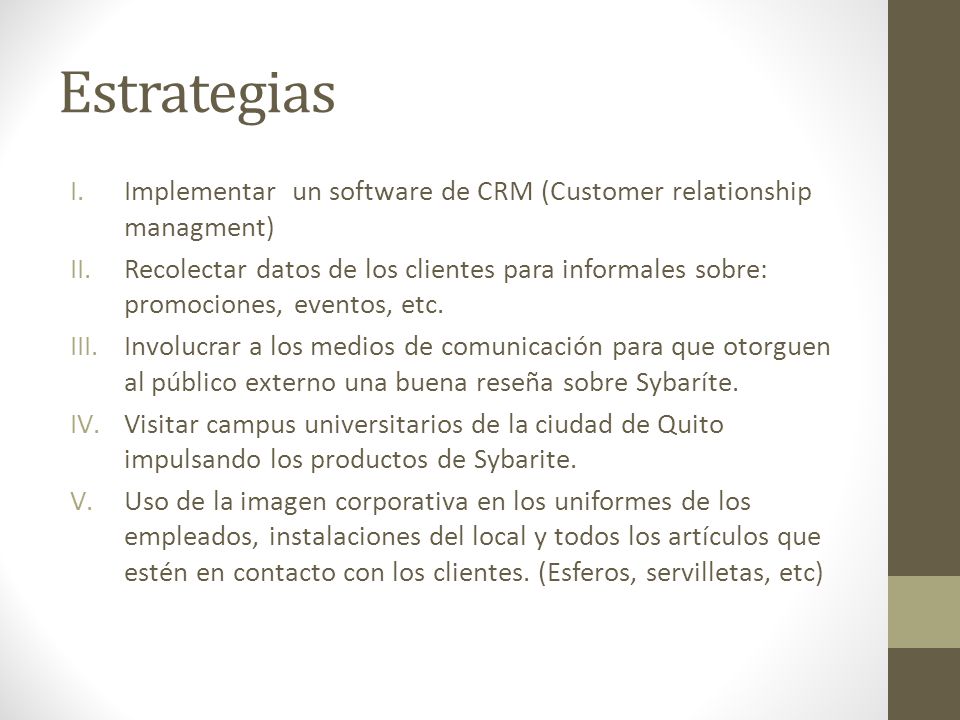 Estrategias

I. Implementar un software de CRM (Customer relationship managment)
II. Recolectar datos de los clientes para informales sobre: promociones, eventos, etc.
III. Involucrar a los medios de comunicación para que otorguen al público externo una buena reseña sobre Sybaríte.
IV. Visitar campus universitarios de la ciudad de Quito impulsando los productos de Sybarite.
V. Uso de la imagen corporativa en los uniformes de los empleados, instalaciones del local y todos los artículos que estén en contacto con los clientes. (Esferos, servilletas, etc)